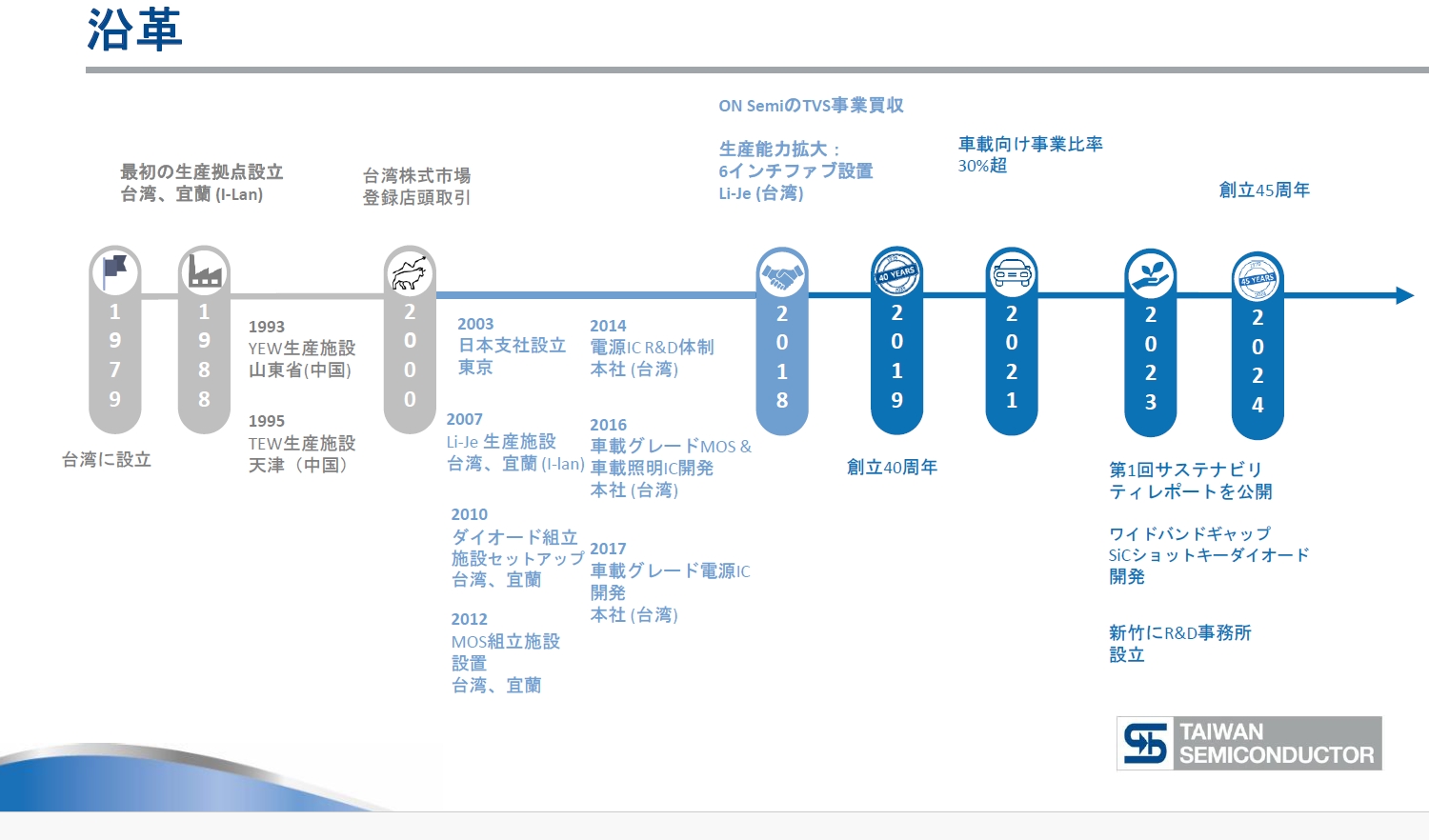 沿革

最初の生産拠点設立
台湾、宜蘭 (I-Lan)

台湾株式市場
登録店頭取引

ON SemiのTVS事業買収

生産能力拡大：
6インチファブ設置
Li-Je (台湾)

車載向け事業比率
30%超

創立45周年

1979

台湾に設立

1988

1993
YEW生産施設
山東省(中国)

1995
TEW生産施設
天津（中国）

2000

2003
日本支社設立
東京

2007
Li-Je 生産施設
台湾、宜蘭 (I-lan)

2010
ダイオード組立
施設セットアップ
台湾、宜蘭

2012
MOS組立施設
設置
台湾、宜蘭

2014
電源IC R&D体制
本社 (台湾)

2016
車載グレードMOS &
車載照明IC開発
本社 (台湾)

2017
車載グレード電源IC
開発
本社 (台湾)

2018

40 YEARS
2019

創立40周年

2021

2023

第1回サステナビリ
ティレポートを公開

ワイドバンドギャップ
SiCショットキーダイオード
開発

新竹にR&D事務所
設立

45 YEARS
2024

TAIWAN
SEMICONDUCTOR